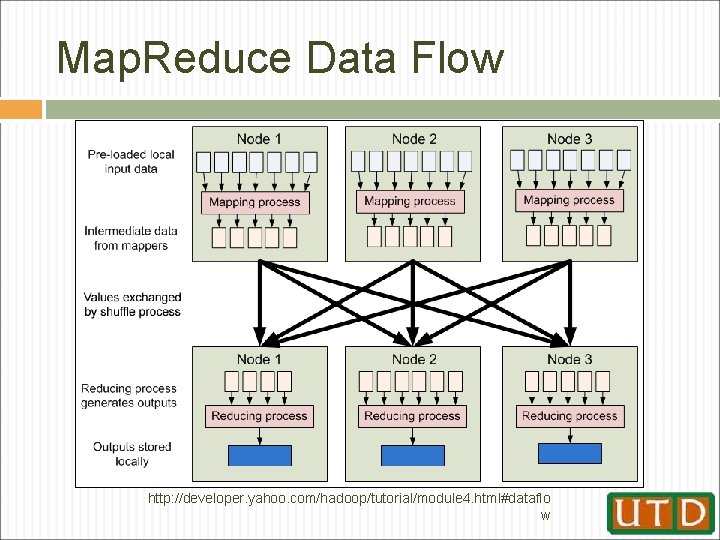 MapReduce Data Flow

Pre-loaded local input data

Intermediate data from mappers

Values exchanged by shuffle process

Reducing process generates outputs

Outputs stored locally

Node 1

Mapping process

Node 2

Mapping process

Node 3

Mapping process

Node 1

Reducing process

Node 2

Reducing process

Node 3

Reducing process

http://developer.yahoo.com/hadoop/tutorial/module4.html#dataflow

UTD